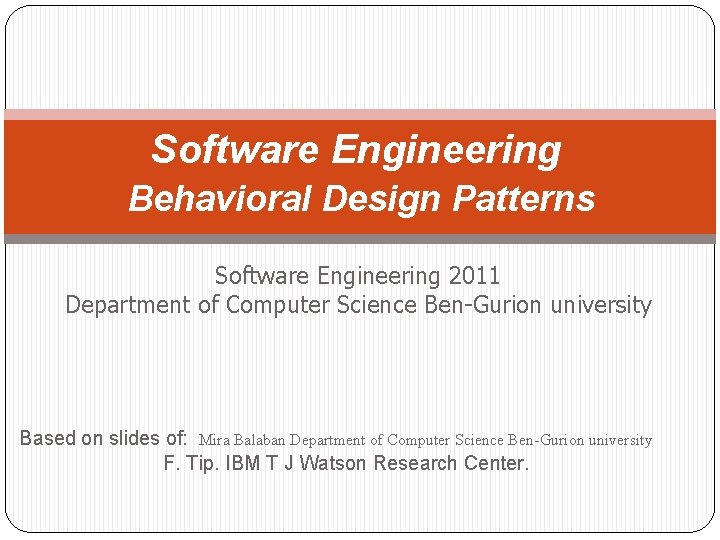 Software Engineering
Behavioral Design Patterns

Software Engineering 2011
Department of Computer Science Ben-Gurion university

Based on slides of: Mira Balaban Department of Computer Science Ben-Gurion university
F. Tip. IBM T J Watson Research Center.